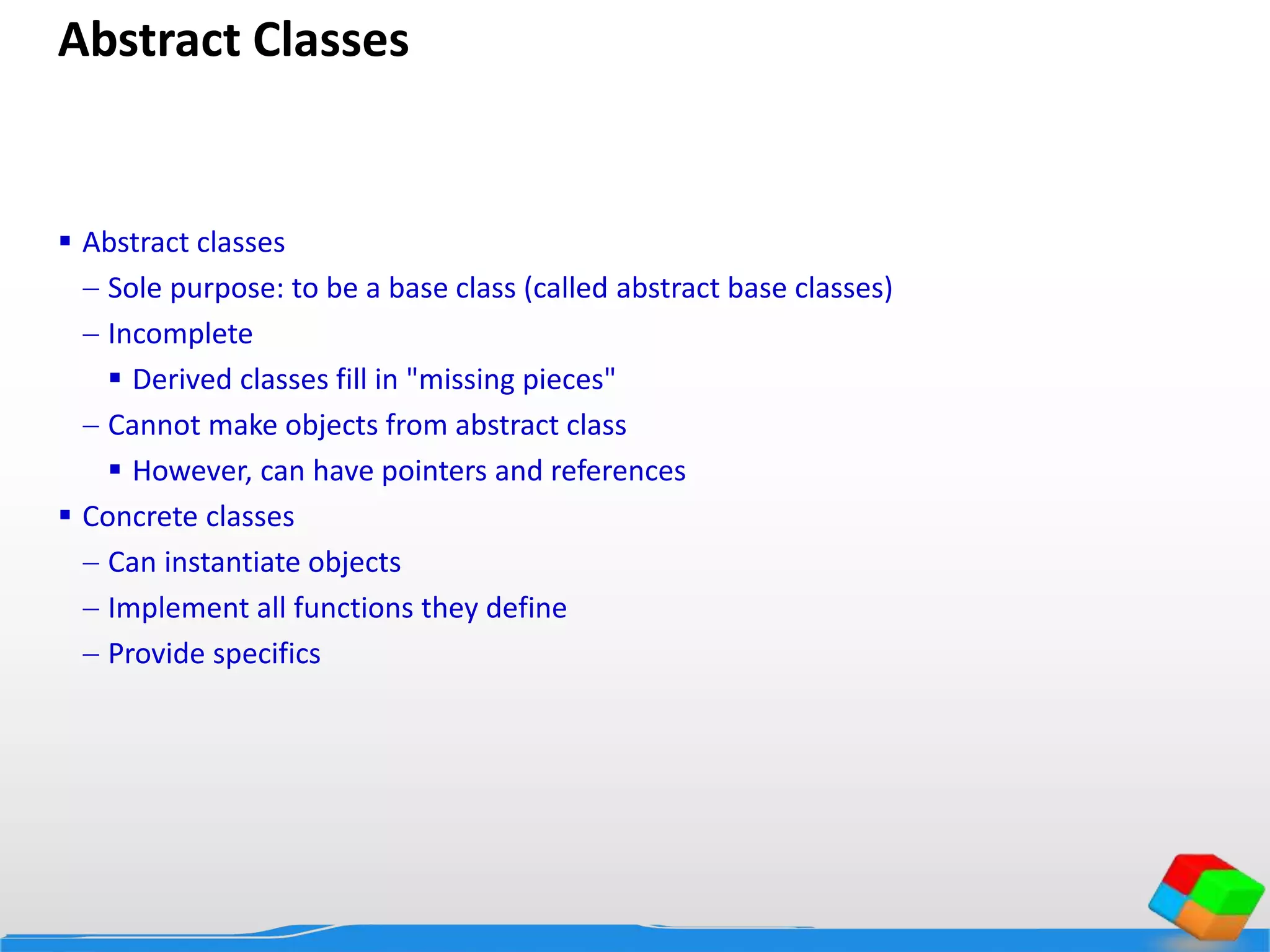 Abstract Classes

▪ Abstract classes
– Sole purpose: to be a base class (called abstract base classes)
– Incomplete
▪ Derived classes fill in "missing pieces"
– Cannot make objects from abstract class
▪ However, can have pointers and references
▪ Concrete classes
– Can instantiate objects
– Implement all functions they define
– Provide specifics